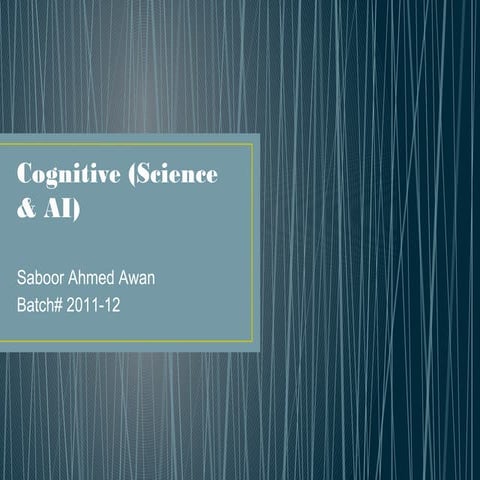 Cognitive (Science & AI)

Saboor Ahmed Awan
Batch# 2011-12